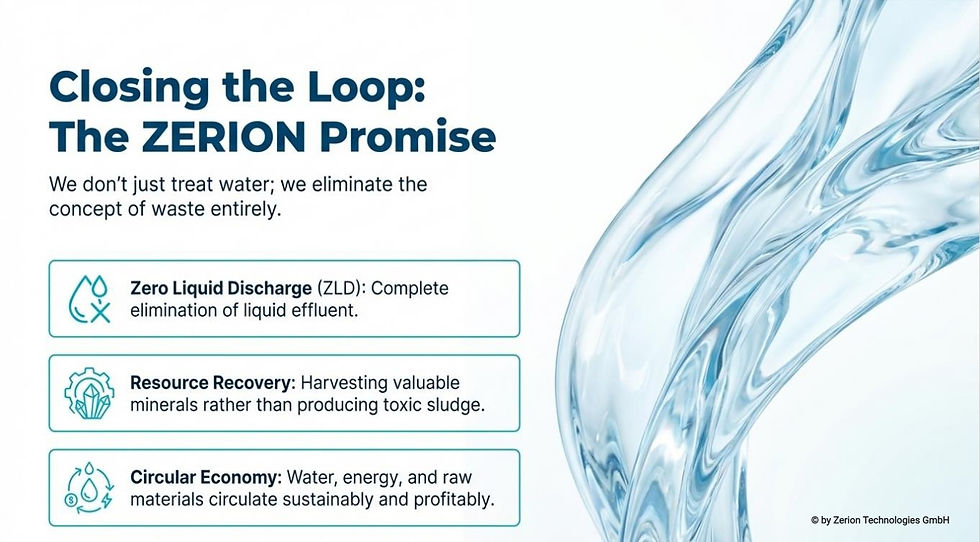 Closing the Loop: The ZERION Promise

We don't just treat water; we eliminate the concept of waste entirely.

Zero Liquid Discharge (ZLD): Complete elimination of liquid effluent.

Resource Recovery: Harvesting valuable minerals rather than producing toxic sludge.

Circular Economy: Water, energy, and raw materials circulate sustainably and profitably.

© by Zerion Technologies GmbH